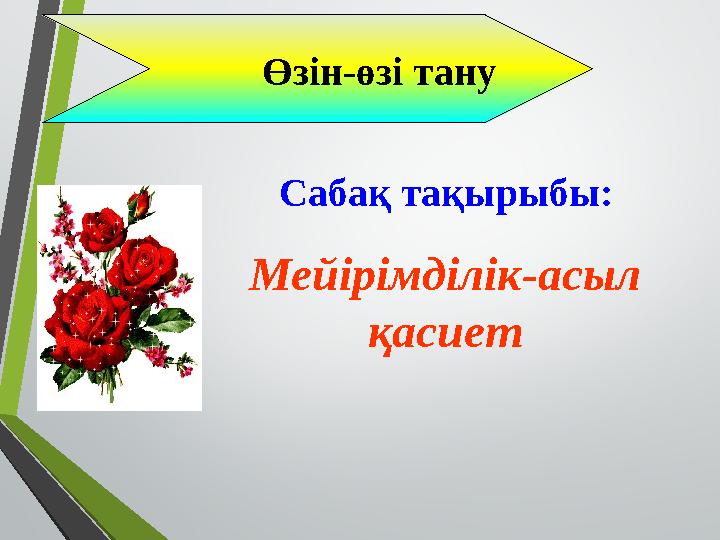 Өзін-өзі тану

Сабақ тақырыбы:

Мейірімділік-асыл қасиет